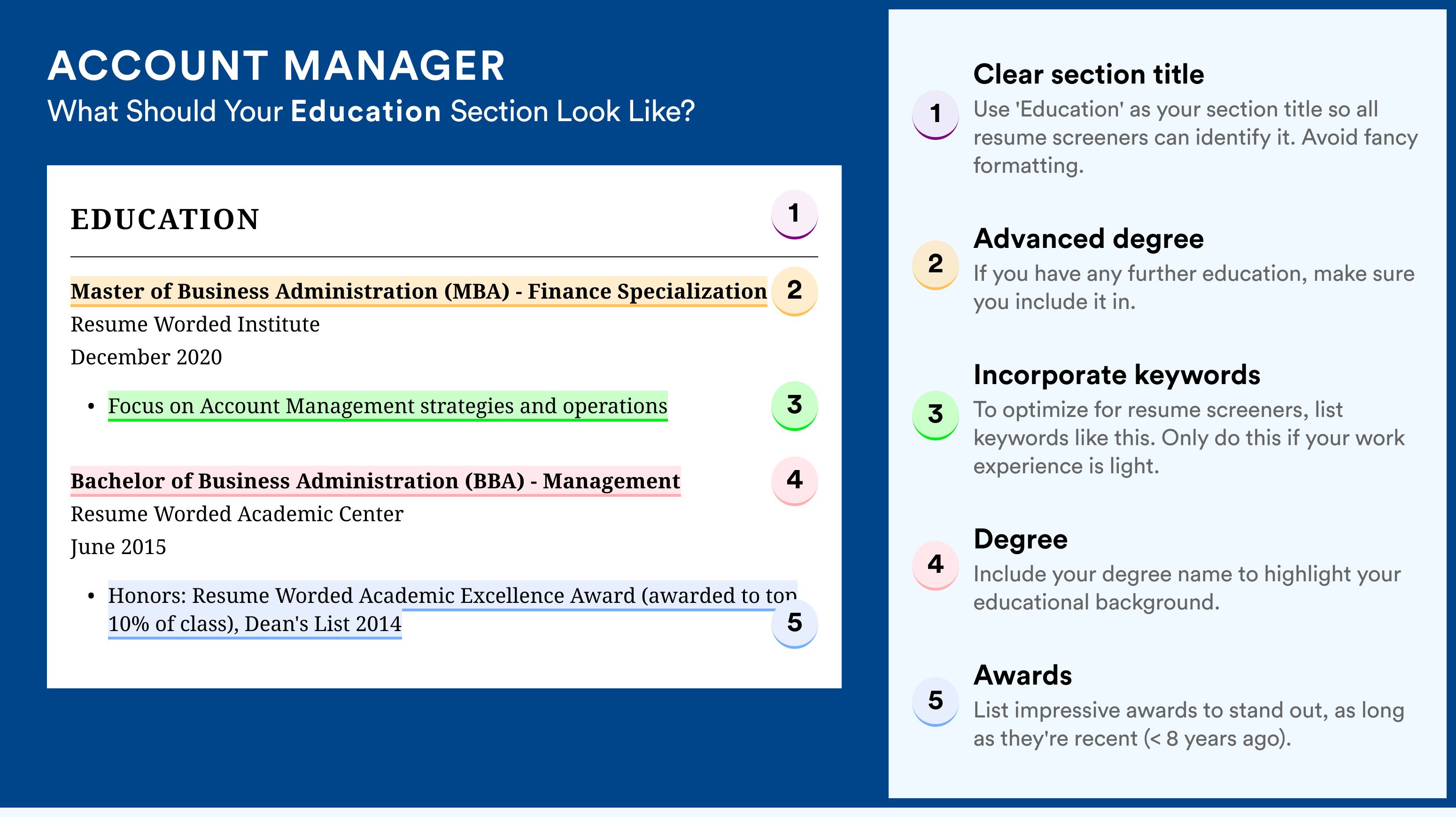 ACCOUNT MANAGER
What Should Your Education Section Look Like?

EDUCATION 1

Master of Business Administration (MBA) - Finance Specialization 2
Resume Worded Institute
December 2020

• Focus on Account Management strategies and operations 3

Bachelor of Business Administration (BBA) - Management 4
Resume Worded Academic Center
June 2015

• Honors: Resume Worded Academic Excellence Award (awarded to top 10% of class), Dean's List 2014 5

1 Clear section title
Use 'Education' as your section title so all resume screeners can identify it. Avoid fancy formatting.

2 Advanced degree
If you have any further education, make sure you include it in.

3 Incorporate keywords
To optimize for resume screeners, list keywords like this. Only do this if your work experience is light.

4 Degree
Include your degree name to highlight your educational background.

5 Awards
List impressive awards to stand out, as long as they're recent (< 8 years ago).